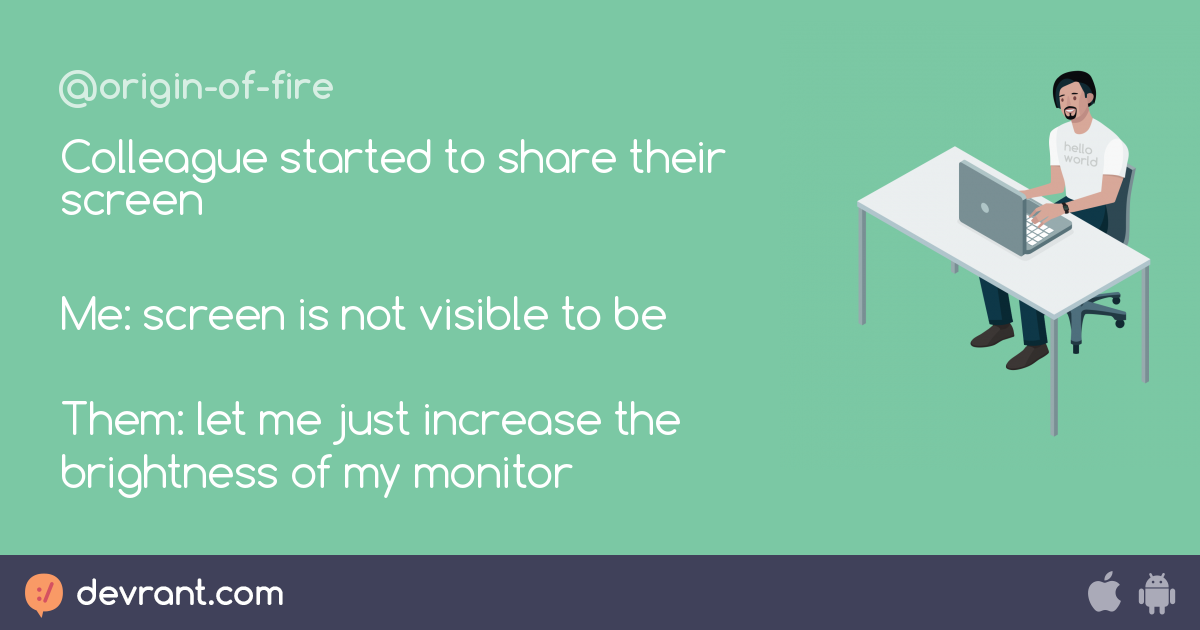 @origin-of-fire

Colleague started to share their screen

Me: screen is not visible to be

Them: let me just increase the brightness of my monitor

hello world

devrant.com